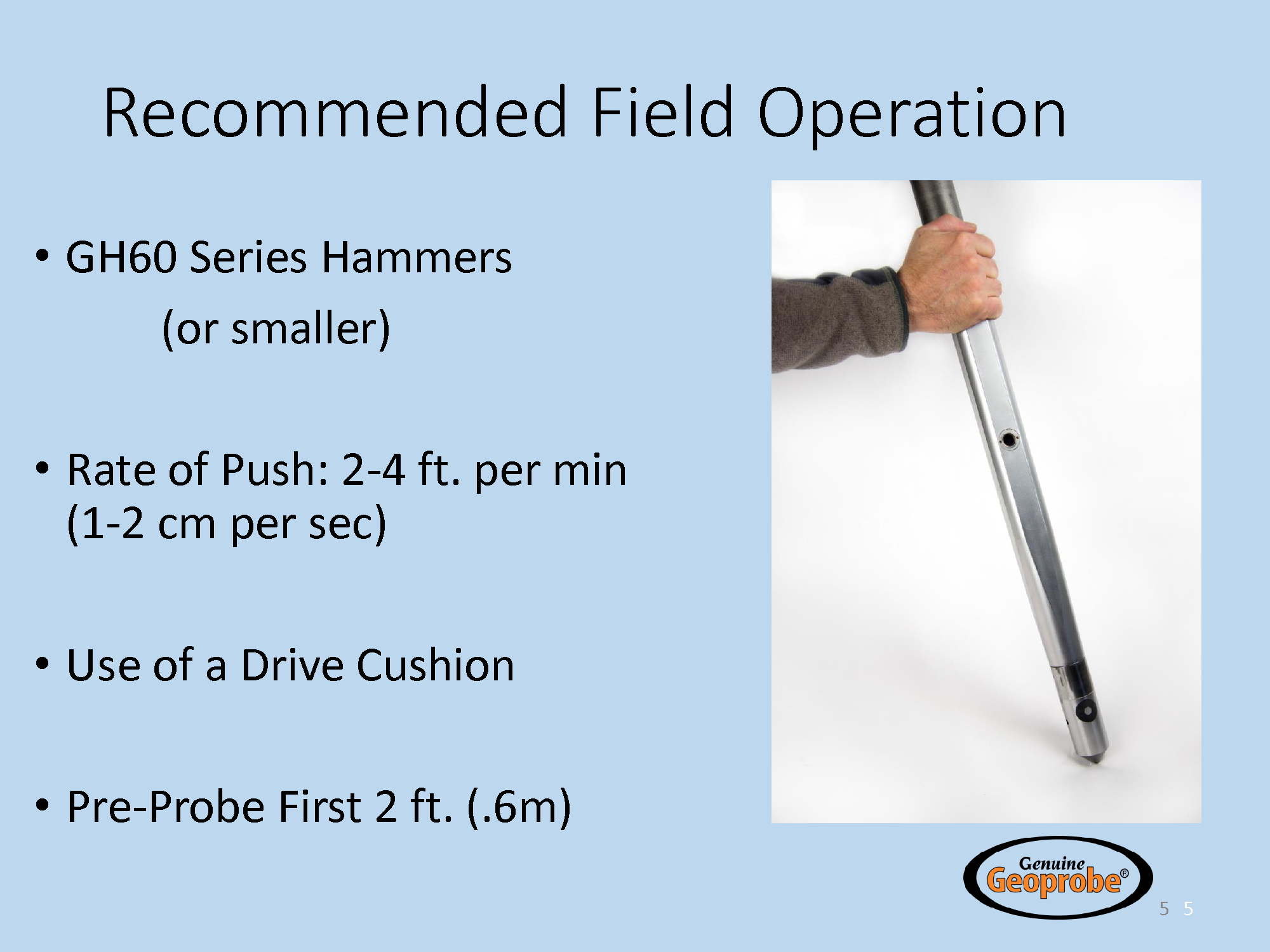 Recommended Field Operation

• GH60 Series Hammers

(or smaller)

• Rate of Push: 2-4 ft. per min (1-2 cm per sec)

• Use of a Drive Cushion

• Pre-Probe First 2 ft. (.6m)

Genuine Geoprobe®

5 5